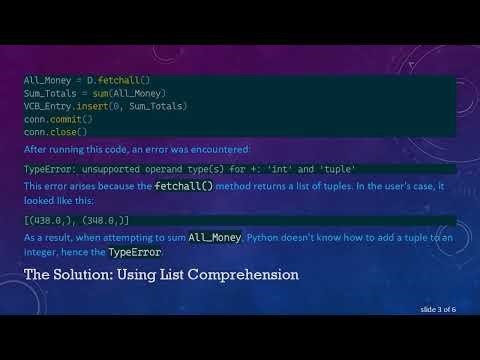 All_Money = D.fetchall()
Sum_Totals = sum(All_Money)
VCB_Entry.insert(0, Sum_Totals)
conn.commit()
conn.close()

After running this code, an error was encountered:

TypeError: unsupported operand type(s) for +: 'int' and 'tuple'

This error arises because the fetchall() method returns a list of tuples. In the user's case, it looked like this:

[(438.0,), (348.0,)]

As a result, when attempting to sum All_Money, Python doesn't know how to add a tuple to an integer, hence the TypeError.

The Solution: Using List Comprehension

slide 3 of 6